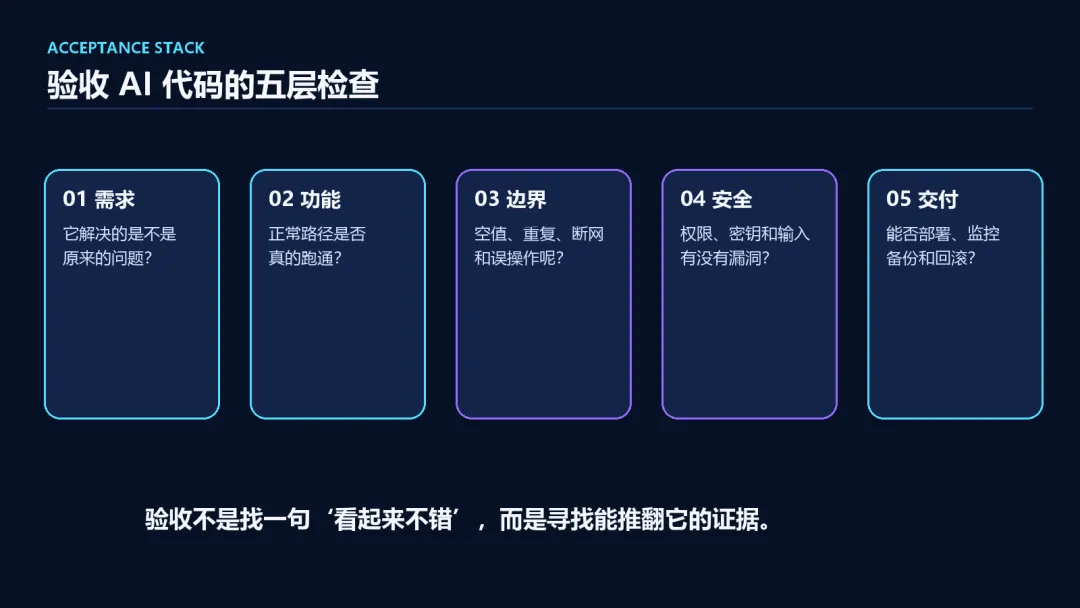 ACCEPTANCE STACK
验收 AI 代码的五层检查

01 需求
它解决的是不是原来的问题？

02 功能
正常路径是否真的跑通？

03 边界
空值、重复、断网和误操作呢？

04 安全
权限、密钥和输入有没有漏洞？

05 交付
能否部署、监控备份和回滚？

验收不是找一句‘看起来不错’，而是寻找能推翻它的证据。